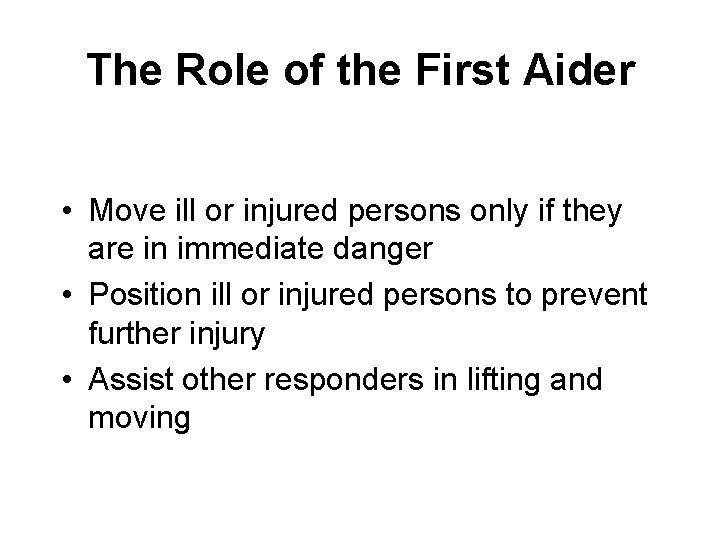 The Role of the First Aider

• Move ill or injured persons only if they are in immediate danger
• Position ill or injured persons to prevent further injury
• Assist other responders in lifting and moving